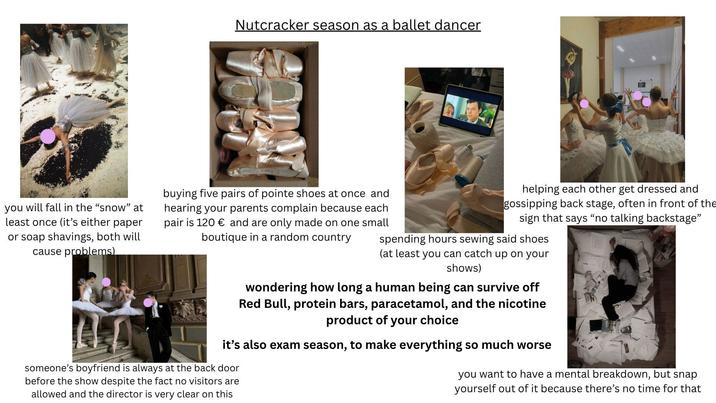 Nutcracker season as a ballet dancer

you will fall in the “snow” at least once (it’s either paper or soap shavings, both will cause problems)

buying five pairs of pointe shoes at once and hearing your parents complain because each pair is 120 € and are only made on one small boutique in a random country

spending hours sewing said shoes (at least you can catch up on your shows)

helping each other get dressed and gossipping back stage, often in front of the sign that says “no talking backstage”

wondering how long a human being can survive off Red Bull, protein bars, paracetamol, and the nicotine product of your choice

it’s also exam season, to make everything so much worse

someone’s boyfriend is always at the back door before the show despite the fact no visitors are allowed and the director is very clear on this

you want to have a mental breakdown, but snap yourself out of it because there’s no time for that